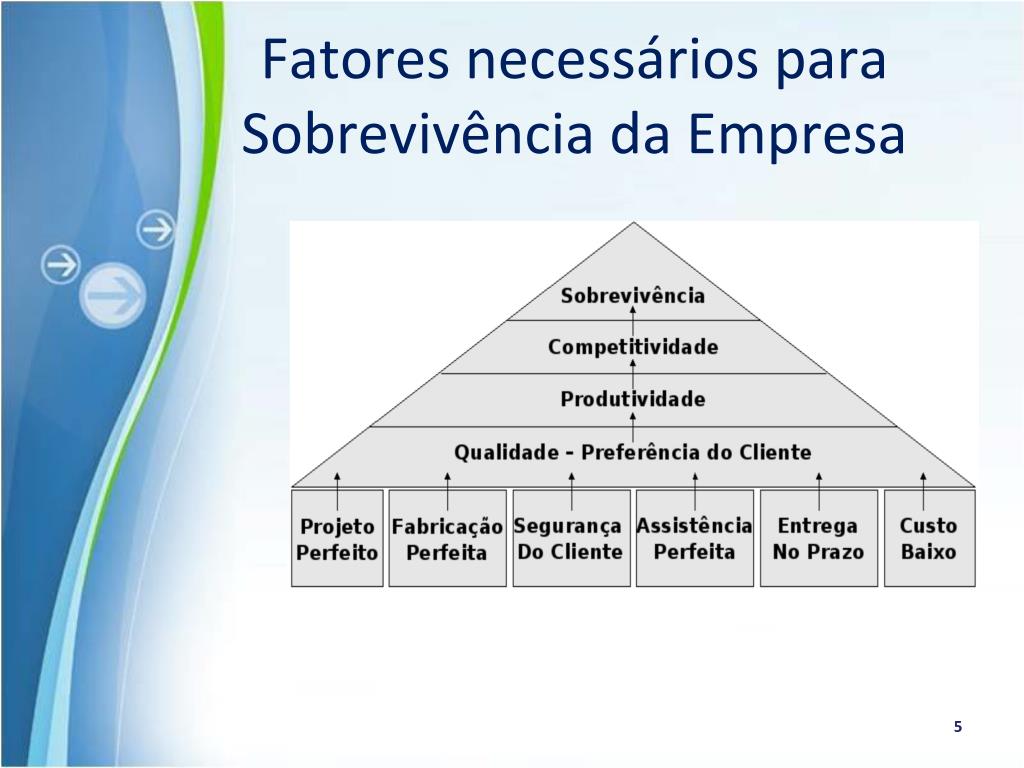 Fatores necessários para Sobrevivência da Empresa

Sobrevivência

Competitividade

Produtividade

Qualidade - Preferência do Cliente

Projeto Perfeito

Fabricação Perfeita

Segurança Do Cliente

Assistência Perfeita

Entrega No Prazo

Custo Baixo

5